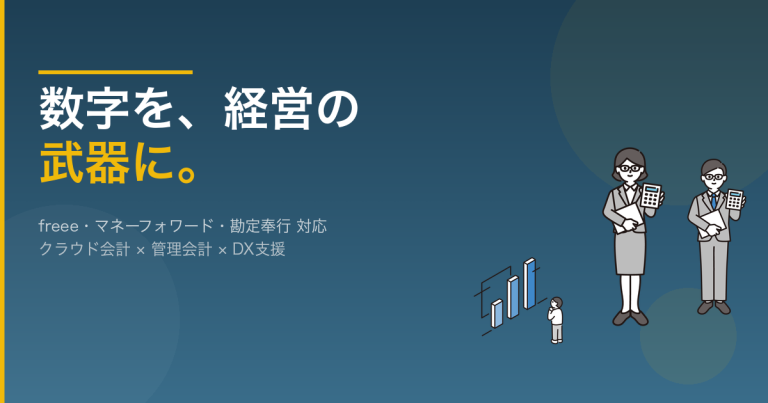 数字を、経営の
武器に。

freee・マネーフォワード・勘定奉行 対応
クラウド会計 × 管理会計 × DX支援